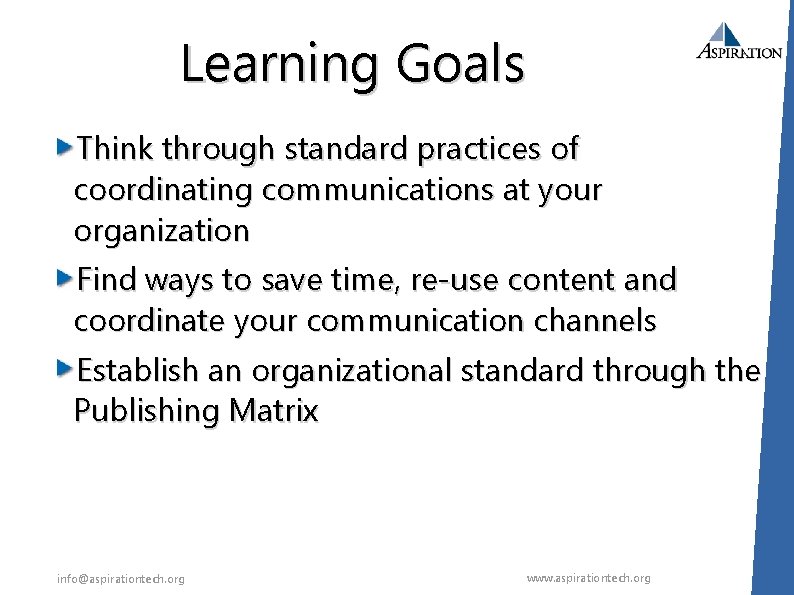 Learning Goals

ASPIRATION

Think through standard practices of coordinating communications at your organization

Find ways to save time, re-use content and coordinate your communication channels

Establish an organizational standard through the Publishing Matrix

info@aspirationtech.org

www.aspirationtech.org